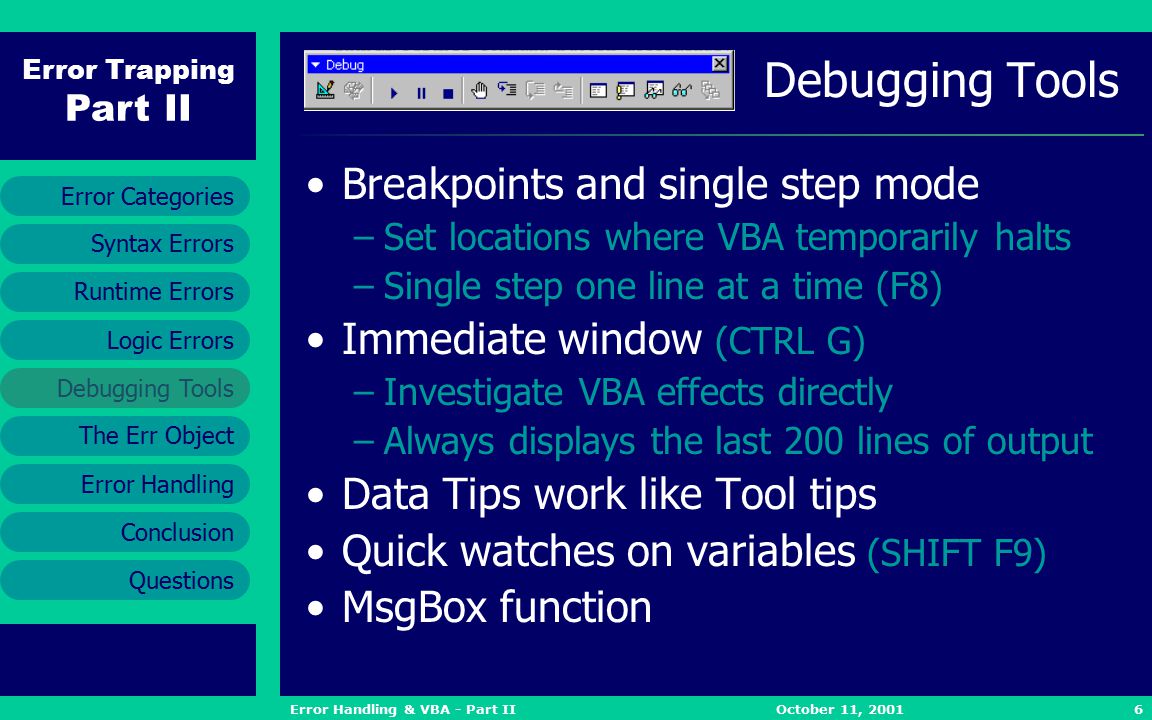 Error Trapping
Part II

Error Categories
Syntax Errors
Runtime Errors
Logic Errors
Debugging Tools
The Err Object
Error Handling
Conclusion
Questions

Debug

Debugging Tools

• Breakpoints and single step mode
– Set locations where VBA temporarily halts
– Single step one line at a time (F8)
• Immediate window (CTRL G)
– Investigate VBA effects directly
– Always displays the last 200 lines of output
• Data Tips work like Tool tips
• Quick watches on variables (SHIFT F9)
• MsgBox function

Error Handling & VBA - Part II October 11, 2001 6